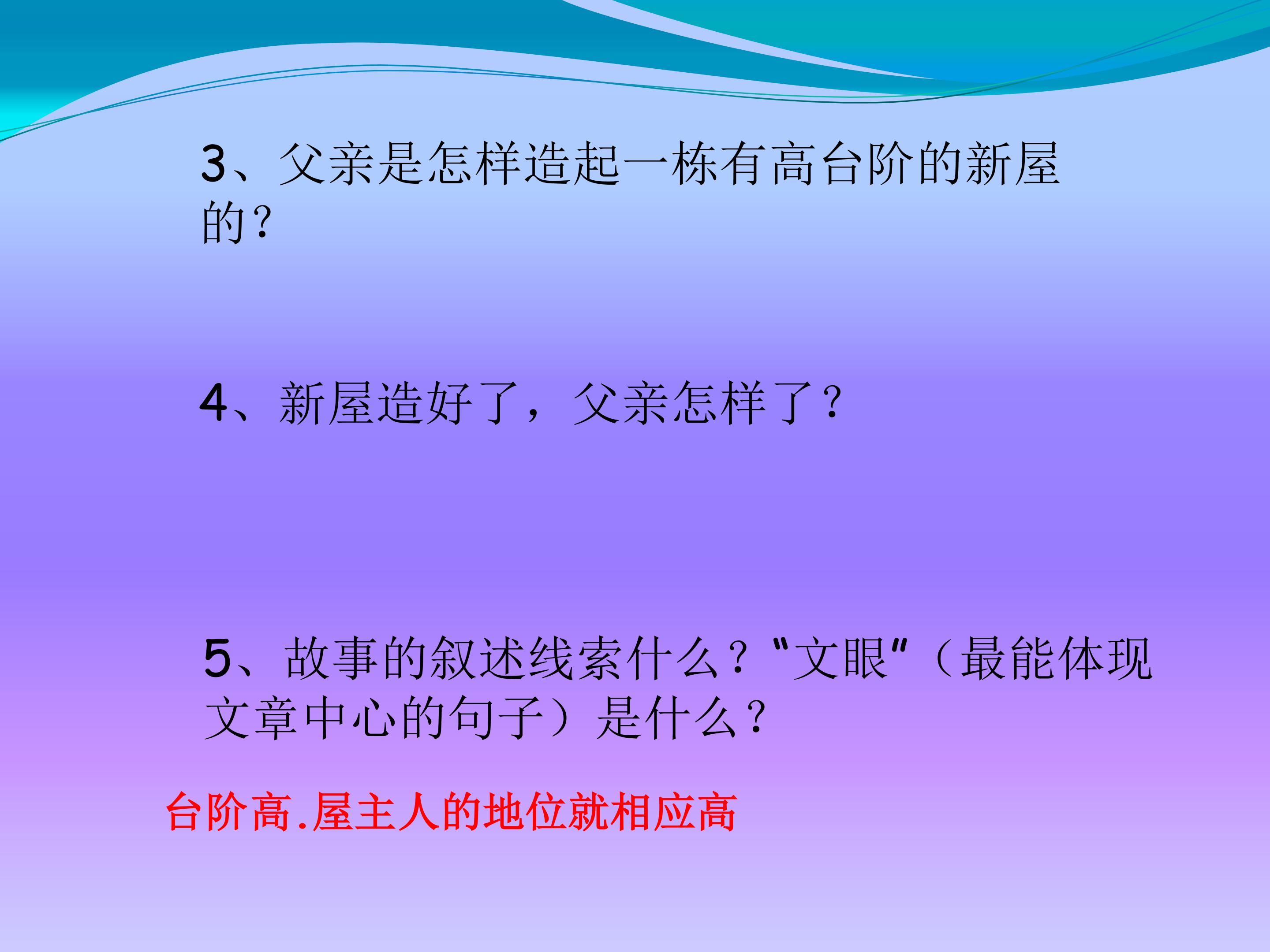 3、父亲是怎样造起一栋有高台阶的新屋的？

4、新屋造好了，父亲怎样了？

5、故事的叙述线索什么？"文眼"（最能体现文章中心的句子）是什么？

台阶高.屋主人的地位就相应高